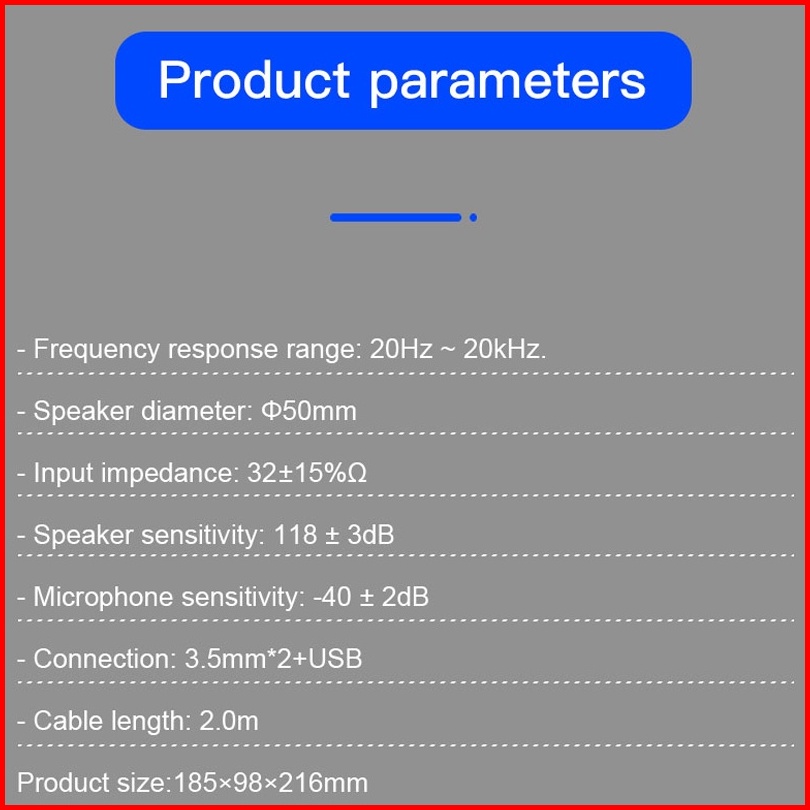 Product parameters

- Frequency response range: 20Hz ~ 20kHz.

- Speaker diameter: Φ50mm

- Input impedance: 32±15%Ω

- Speaker sensitivity: 118 ± 3dB

- Microphone sensitivity: -40 ± 2dB

- Connection: 3.5mm*2+USB

- Cable length: 2.0m

Product size:185×98×216mm